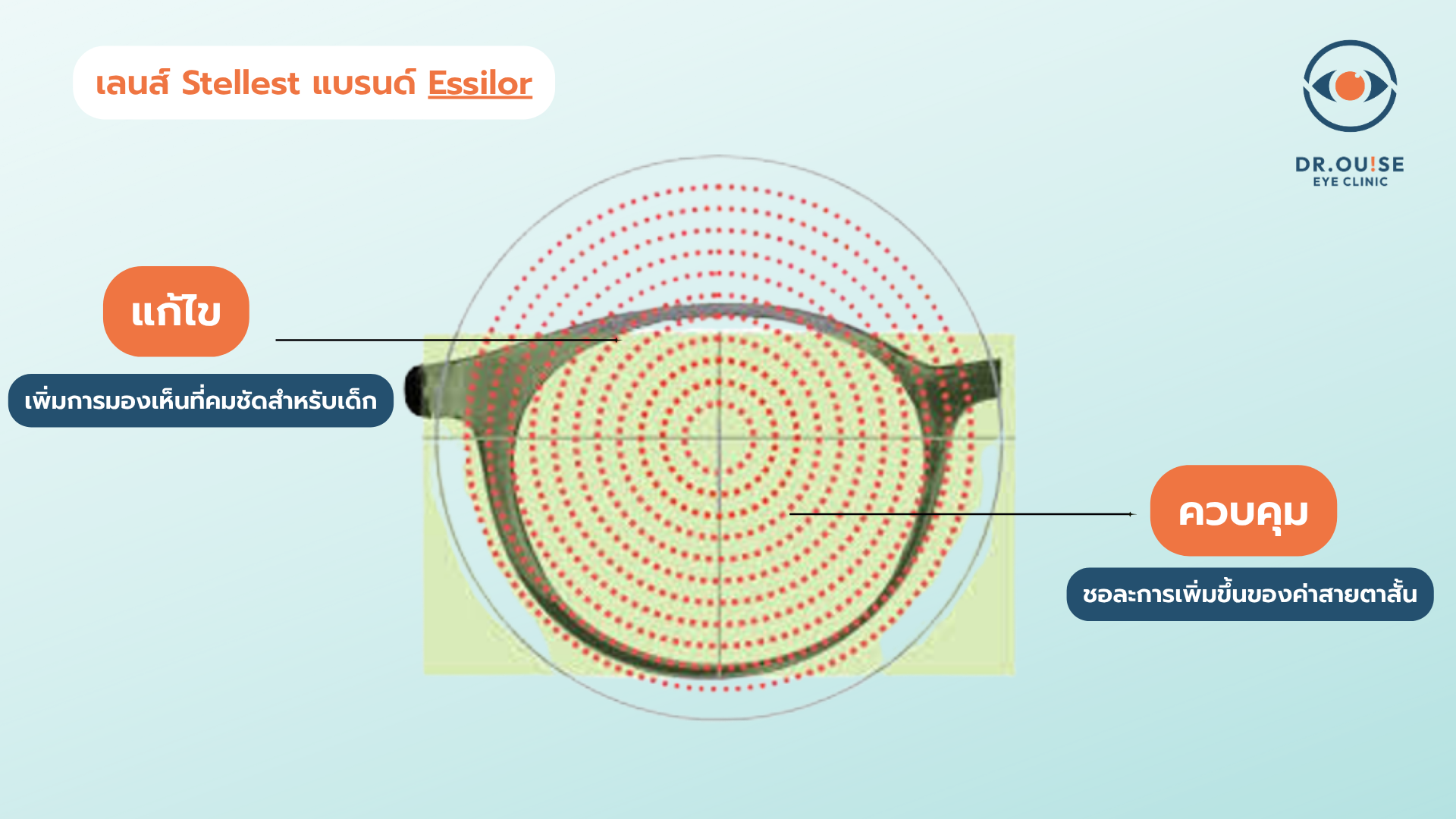 เลนส์ Stellest แบรนด์ Essilor

DR.OU!SE
EYE CLINIC

แก้ไข

เพิ่มการมองเห็นที่คมชัดสำหรับเด็ก

ควบคุม

ชอละการเพิ่มขึ้นของค่าสายตาสั้น